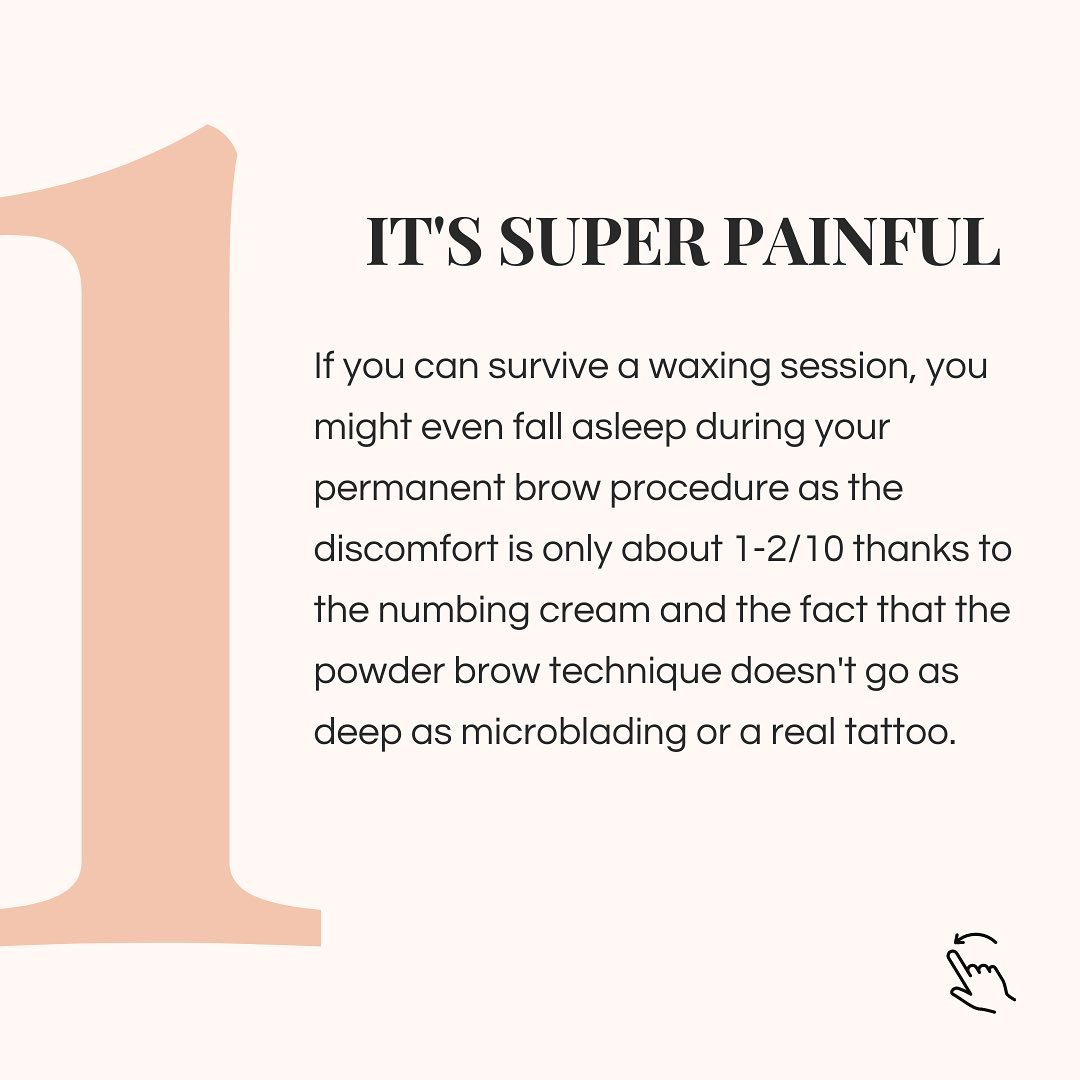 1

IT'S SUPER PAINFUL

If you can survive a waxing session, you might even fall asleep during your permanent brow procedure as the discomfort is only about 1-2/10 thanks to the numbing cream and the fact that the powder brow technique doesn't go as deep as microblading or a real tattoo.